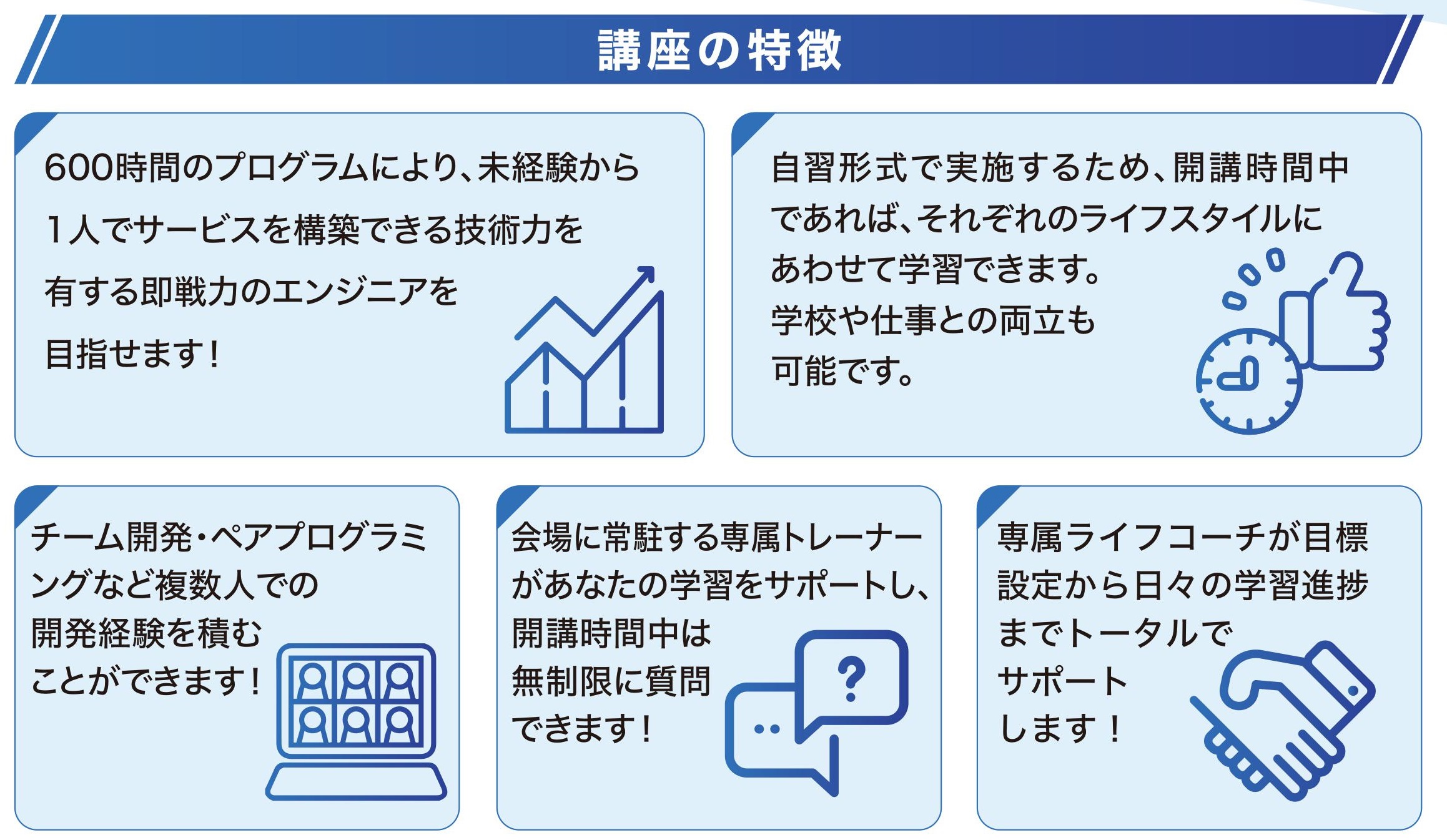 講座の特徴

600時間のプログラムにより、未経験から1人でサービスを構築できる技術力を有する即戦力のエンジニアを目指せます！

自習形式で実施するため、開講時間中であれば、それぞれのライフスタイルにあわせて学習できます。学校や仕事との両立も可能です。

チーム開発・ペアプログラミングなど複数人での開発経験を積むことができます！

会場に常駐する専属トレーナーがあなたの学習をサポートし、開講時間中は無制限に質問できます！

専属ライフコーチが目標設定から日々の学習進捗までトータルでサポートします！